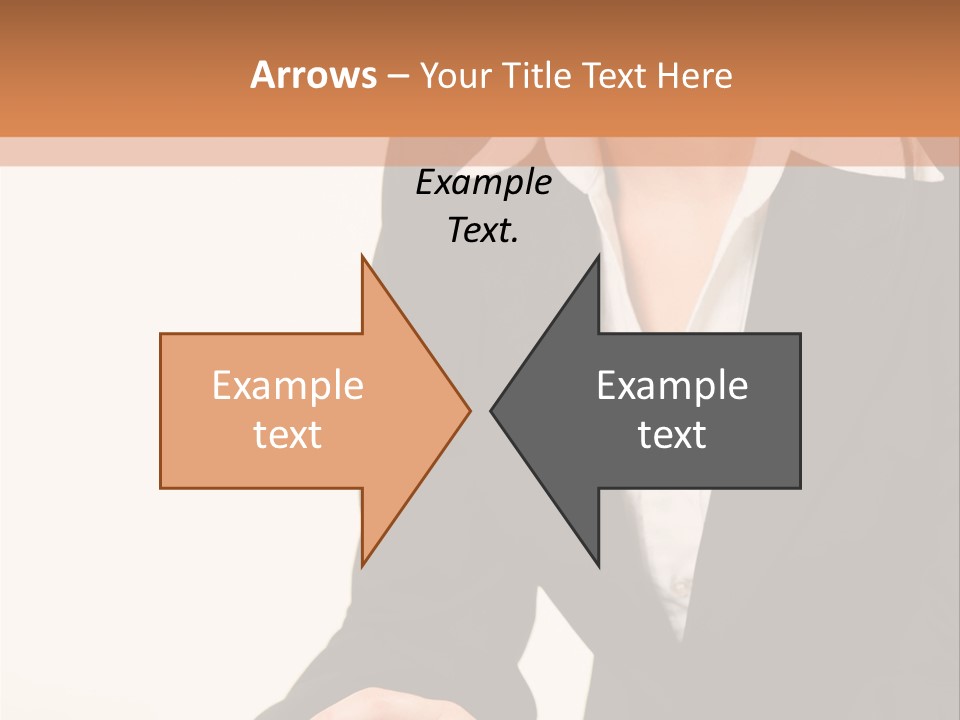 Arrows – Your Title Text Here

Example Text.

Example text

Example text